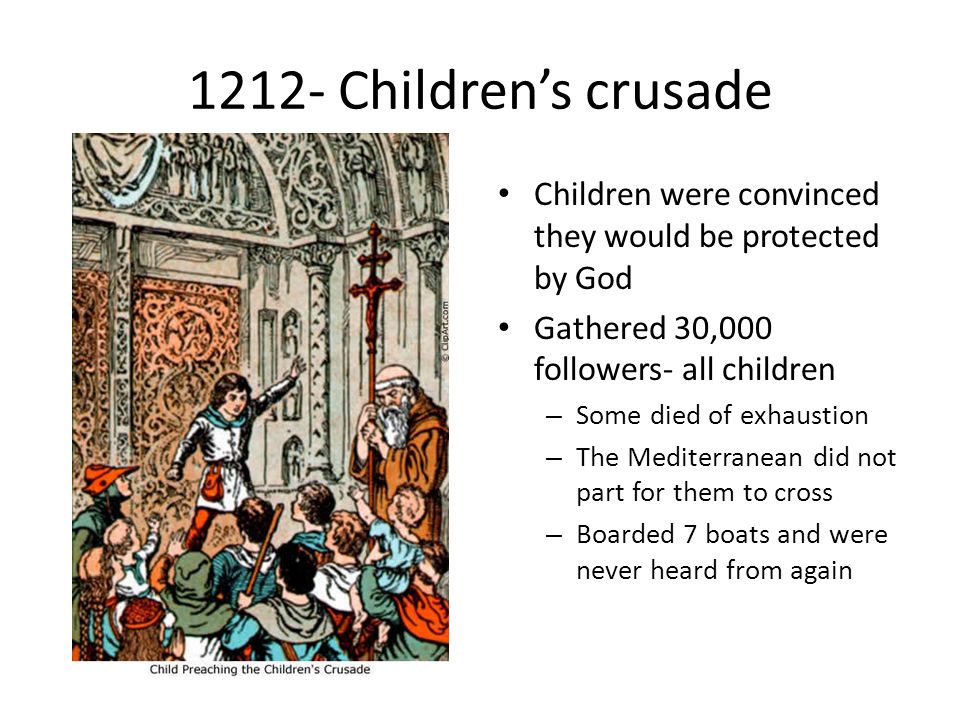 1212- Children's crusade

© ClipArt.com

Child Preaching the Children's Crusade

• Children were convinced they would be protected by God
• Gathered 30,000 followers- all children
 – Some died of exhaustion
 – The Mediterranean did not part for them to cross
 – Boarded 7 boats and were never heard from again